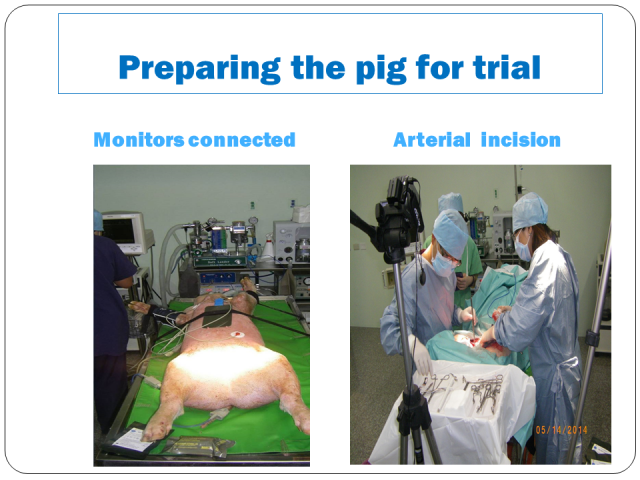 Preparing the pig for trial

Monitors connected

Arterial incision

05/14/2014